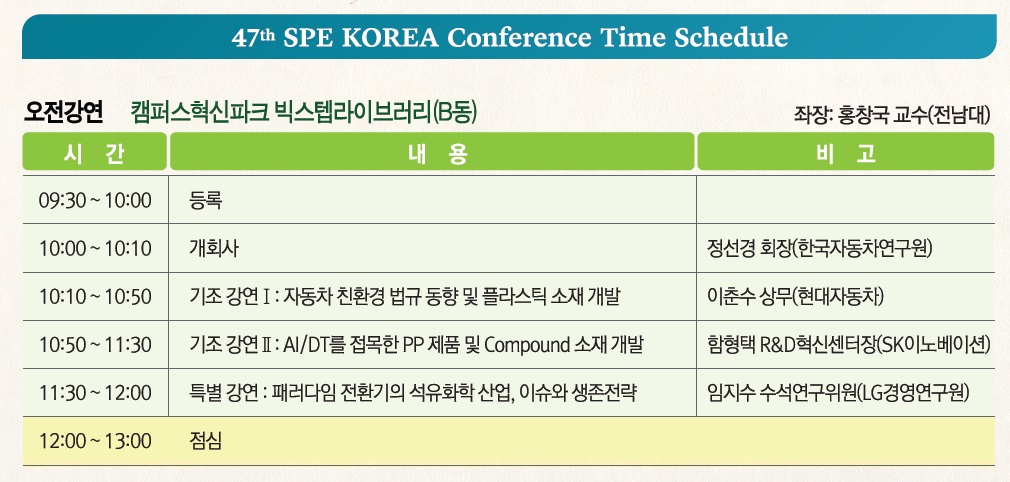 47th SPE KOREA Conference Time Schedule

오전강연 캠퍼스혁신파크 빅스텝라이브러리(B동)

좌장: 홍창국 교수(전남대)

| 시 간 | 내 용 | 비 고 |
|---|---|---|
| 09:30 ~ 10:00 | 등록 | |
| 10:00 ~ 10:10 | 개회사 | 정선경 회장(한국자동차연구원) |
| 10:10 ~ 10:50 | 기조 강연 Ⅰ : 자동차 친환경 법규 동향 및 플라스틱 소재 개발 | 이춘수 상무(현대자동차) |
| 10:50 ~ 11:30 | 기조 강연 Ⅱ : AI/DT를 접목한 PP 제품 및 Compound 소재 개발 | 함형택 R&D혁신센터장(SK이노베이션) |
| 11:30 ~ 12:00 | 특별 강연 : 패러다임 전환기의 석유화학 산업, 이슈와 생존전략 | 임지수 수석연구위원(LG경영연구원) |
| 12:00 ~ 13:00 | 점심 | |